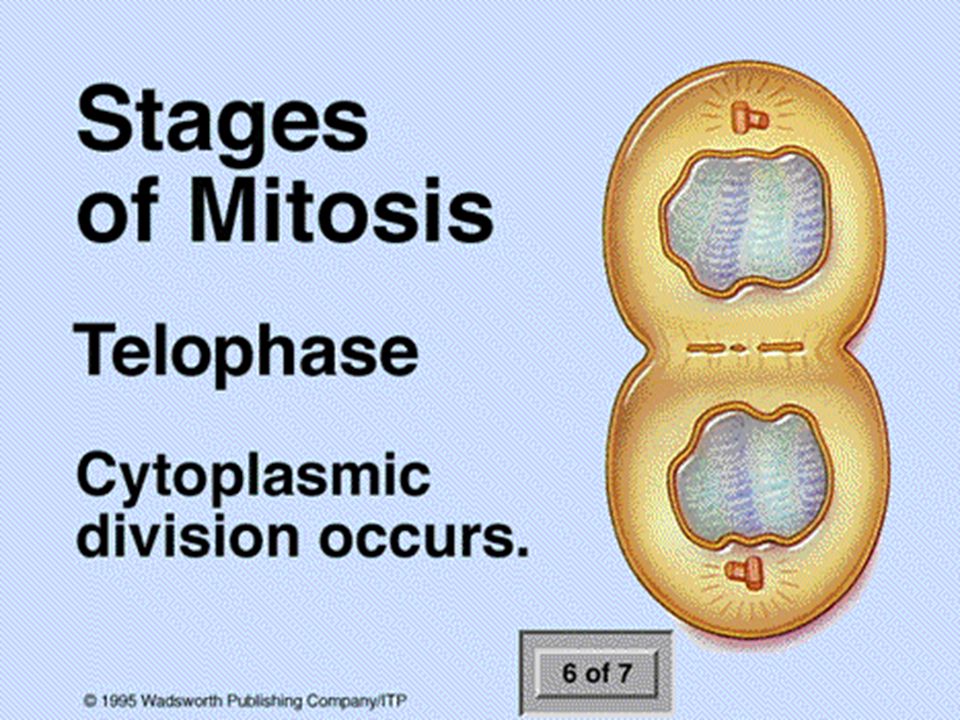 Stages of Mitosis

Telophase

Cytoplasmic division occurs.

6 of 7

© 1995 Wadsworth Publishing Company/ITP